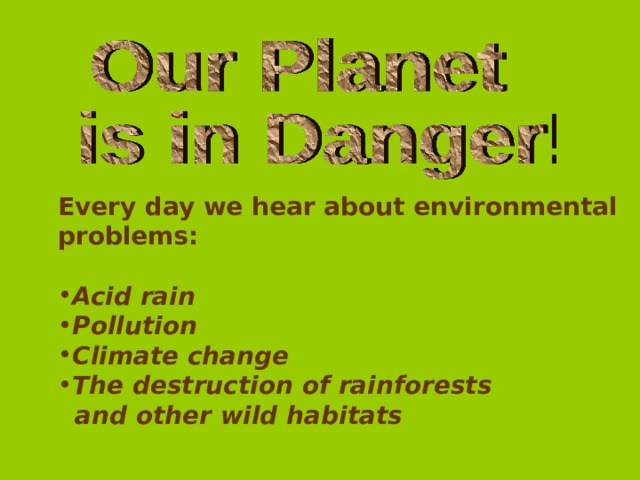 Our Planet is in Danger!

Every day we hear about environmental problems:

•Acid rain
•Pollution
•Climate change
•The destruction of rainforests and other wild habitats